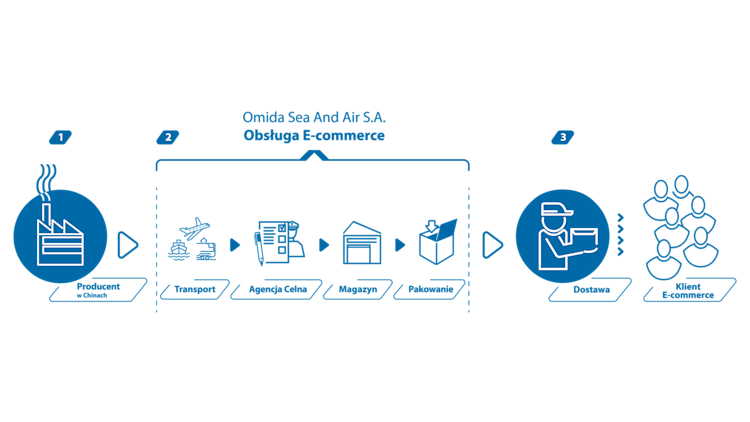 Omida Sea And Air S.A.
Obsługa E-commerce

1

2

3

Producent
w Chinach

Transport

Agencja Celna

Magazyn

Pakowanie

Dostawa

Klient
E-commerce